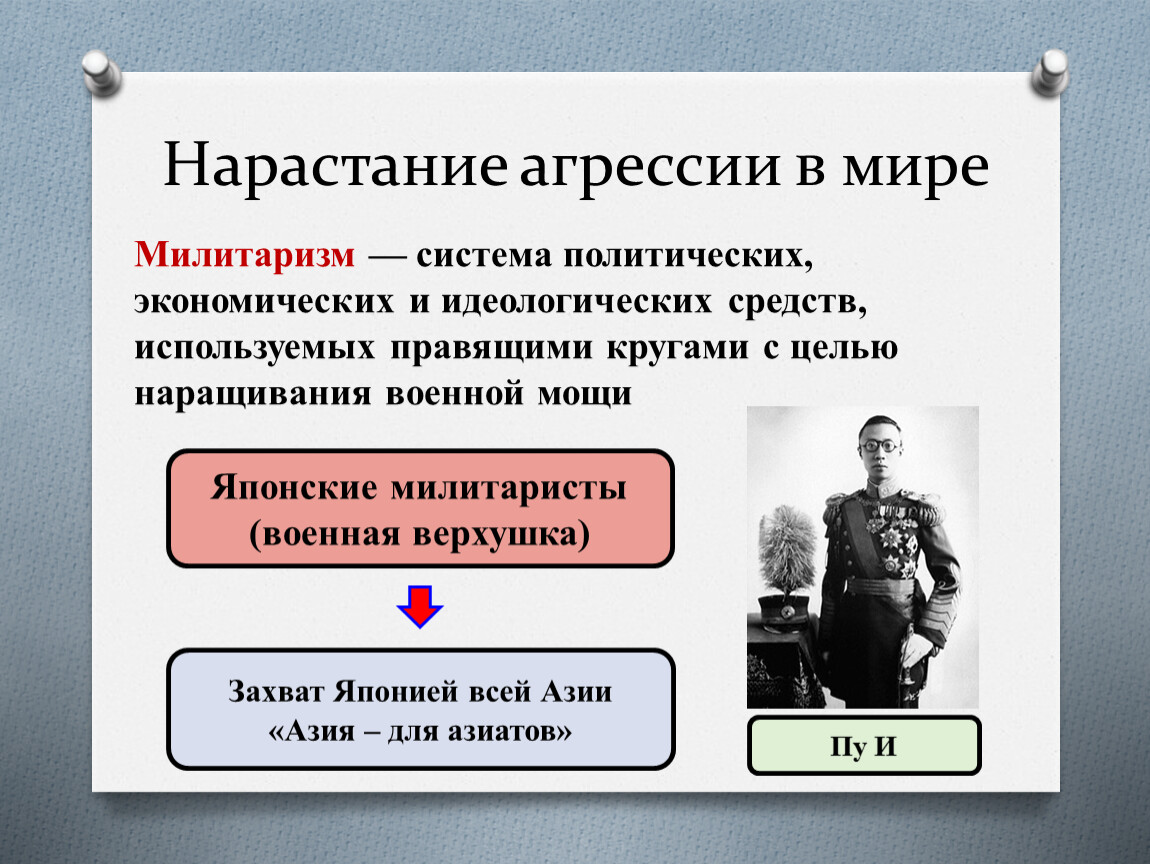 Нарастание агрессии в мире

Милитаризм — система политических, экономических и идеологических средств, используемых правящими кругами с целью наращивания военной мощи

Японские милитаристы (военная верхушка)

Захват Японией всей Азии «Азия – для азиатов»

Пу И